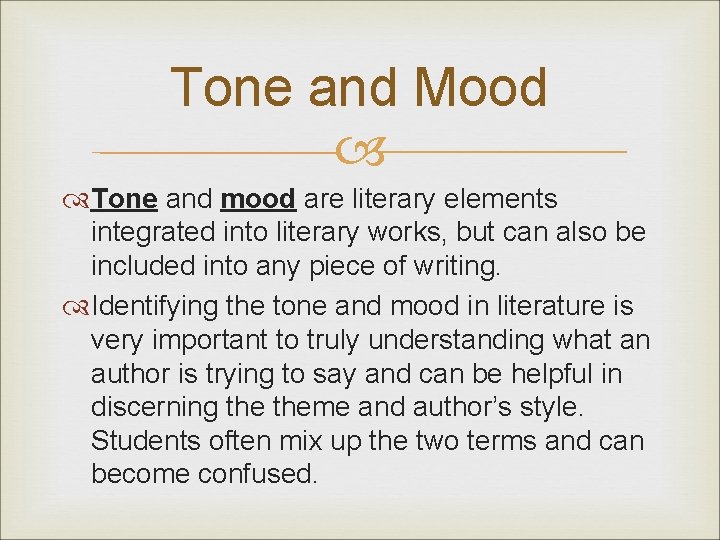 Tone and Mood

Tone and mood are literary elements integrated into literary works, but can also be included into any piece of writing.

Identifying the tone and mood in literature is very important to truly understanding what an author is trying to say and can be helpful in discerning the theme and author's style. Students often mix up the two terms and can become confused.